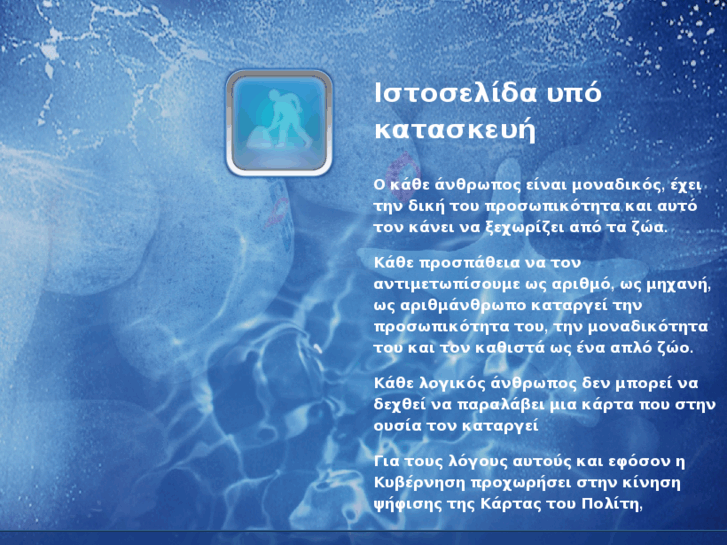 Ιστοσελίδα υπό κατασκευή

Ο κάθε άνθρωπος είναι μοναδικός, έχει την δική του προσωπικότητα και αυτό τον κάνει να ξεχωρίζει από τα ζώα.

Κάθε προσπάθεια να τον αντιμετωπίσουμε ως αριθμό, ως μηχανή, ως αριθμάνθρωπο καταργεί την προσωπικότητα του, την μοναδικότητα του και τον καθιστά ως ένα απλό ζώο.

Κάθε λογικός άνθρωπος δεν μπορεί να δεχθεί να παραλάβει μια κάρτα που στην ουσία τον καταργεί

Για τους λόγους αυτούς και εφόσον η Κυβέρνηση προχωρήσει στην κίνηση ψήφισης της Κάρτας του Πολίτη,